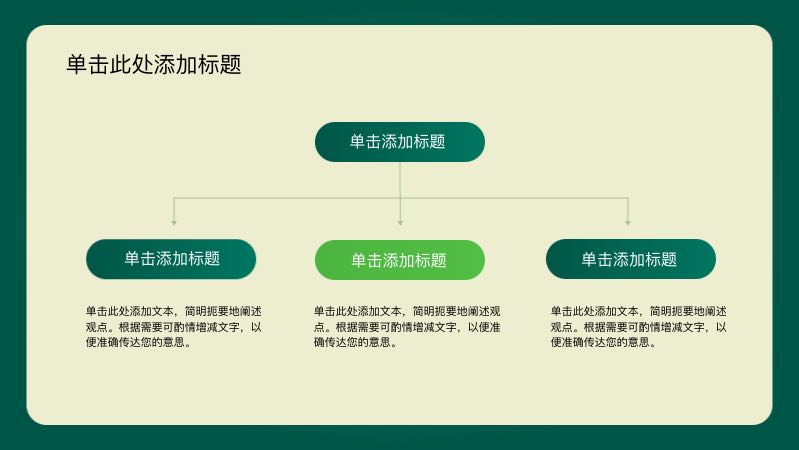 单击此处添加标题

单击添加标题

单击添加标题

单击此处添加文本，简明扼要地阐述观点。根据需要可酌情增减文字，以便准确传达您的意思。

单击添加标题

单击此处添加文本，简明扼要地阐述观点。根据需要可酌情增减文字，以便准确传达您的意思。

单击添加标题

单击此处添加文本，简明扼要地阐述观点。根据需要可酌情增减文字，以便准确传达您的意思。